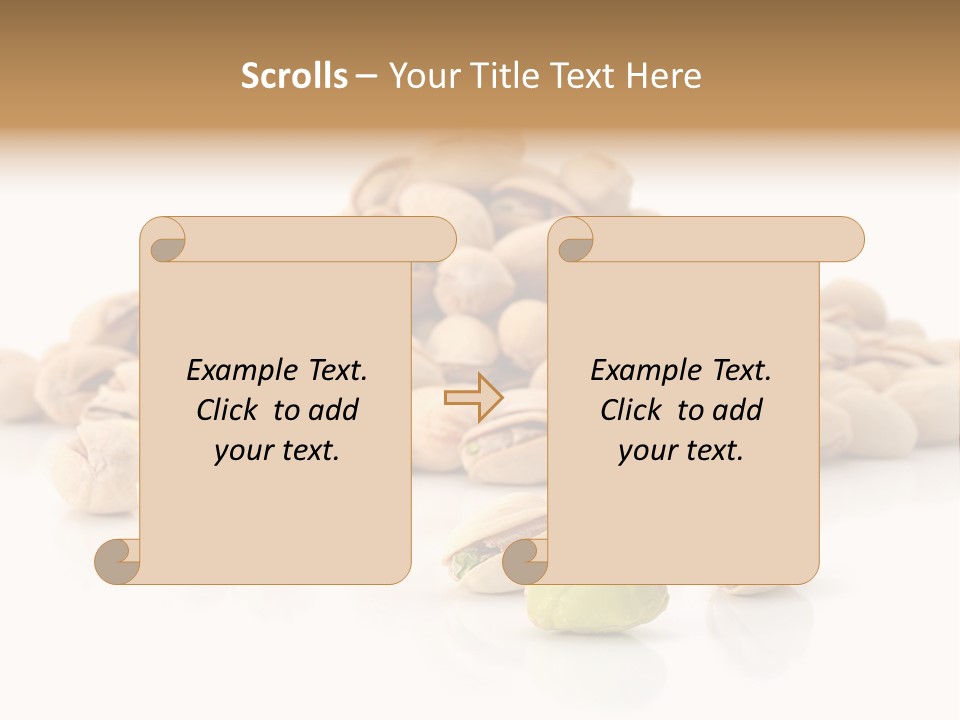 Scrolls – Your Title Text Here

Example Text. Click to add your text.

Example Text. Click to add your text.